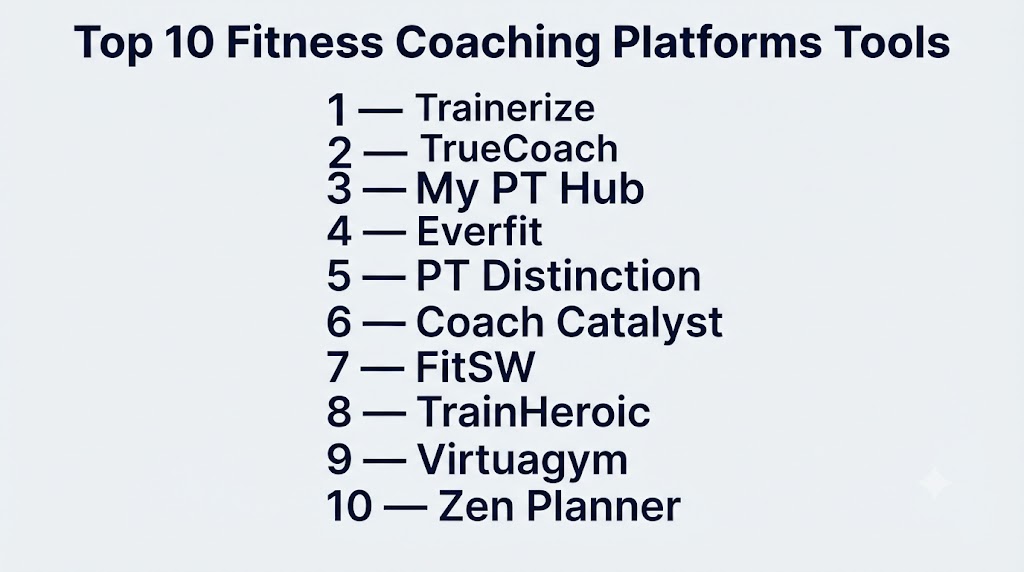 Top 10 Fitness Coaching Platforms Tools

1 — Trainerize
2 — TrueCoach
3 — My PT Hub
4 — Everfit
5 — PT Distinction
6 — Coach Catalyst
7 — FitSW
8 — TrainHeroic
9 — Virtuagym
10 — Zen Planner